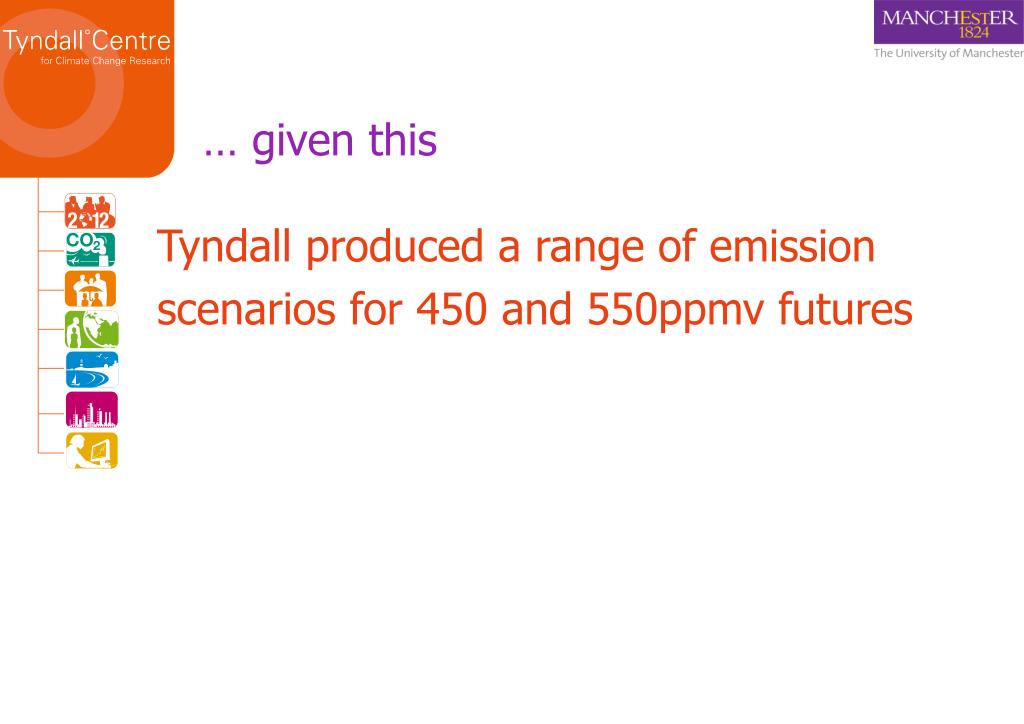 Tyndall°Centre
for Climate Change Research

MANCHESTER
1824
The University of Manchester

… given this

2012
$CO_2$

Tyndall produced a range of emission scenarios for 450 and 550ppmv futures